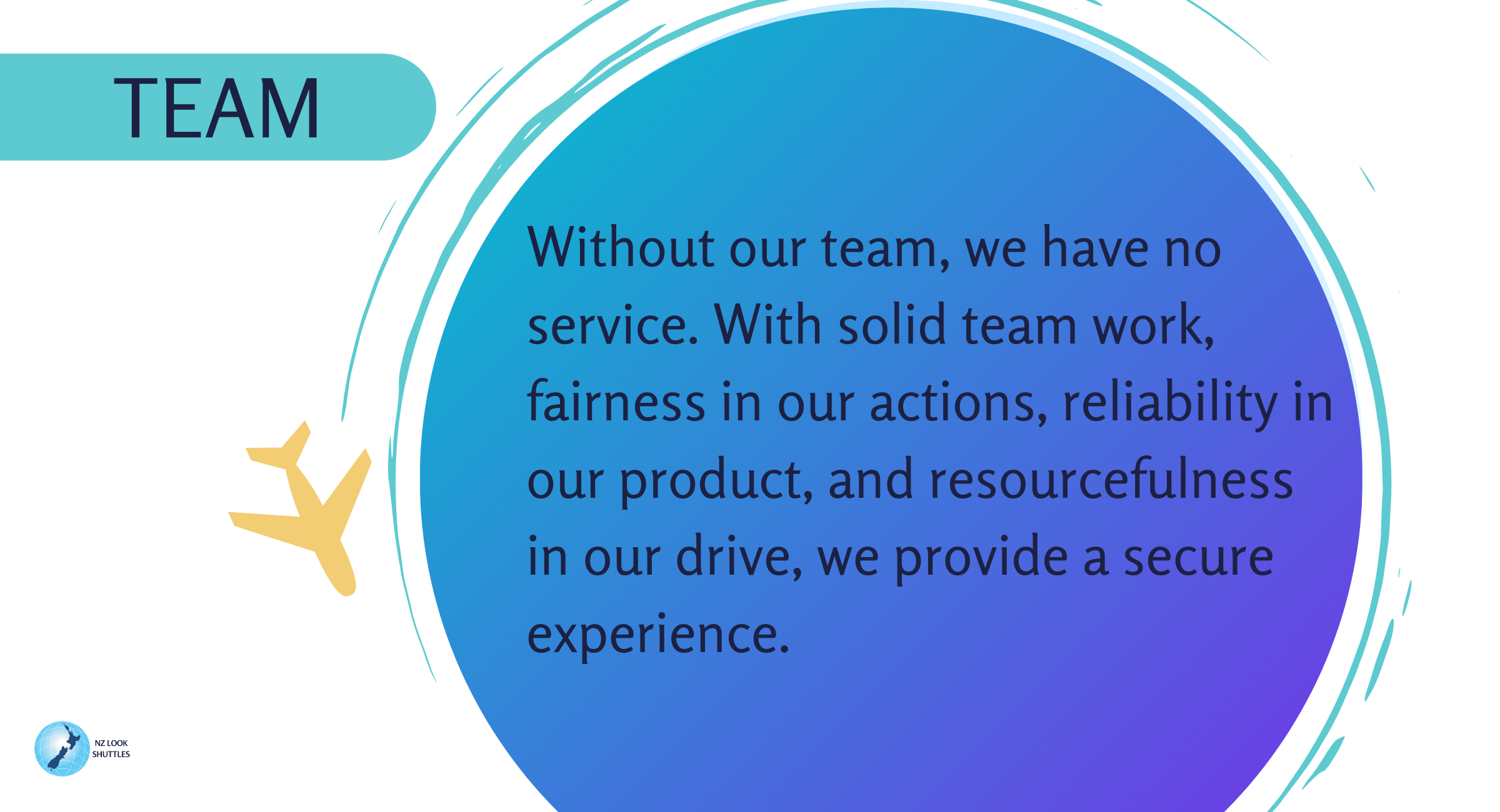 TEAM

Without our team, we have no service. With solid team work, fairness in our actions, reliability in our product, and resourcefulness in our drive, we provide a secure experience.

NZ LOOK SHUTTLES